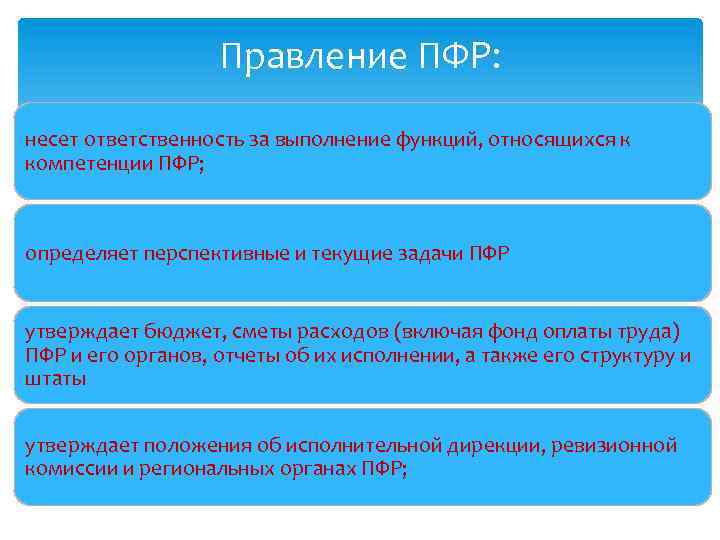 Правление ПФР:

несет ответственность за выполнение функций, относящихся к компетенции ПФР;

определяет перспективные и текущие задачи ПФР

утверждает бюджет, сметы расходов (включая фонд оплаты труда) ПФР и его органов, отчеты об их исполнении, а также его структуру и штаты

утверждает положения об исполнительной дирекции, ревизионной комиссии и региональных органах ПФР;